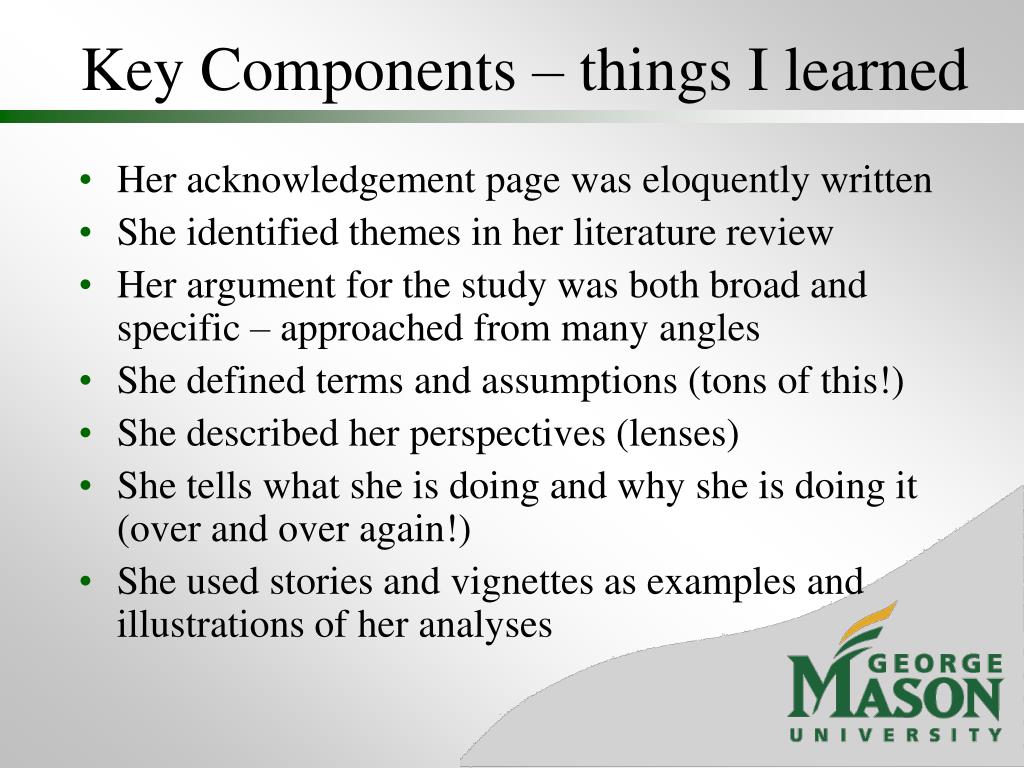 Key Components – things I learned

• Her acknowledgement page was eloquently written
• She identified themes in her literature review
• Her argument for the study was both broad and specific – approached from many angles
• She defined terms and assumptions (tons of this!)
• She described her perspectives (lenses)
• She tells what she is doing and why she is doing it (over and over again!)
• She used stories and vignettes as examples and illustrations of her analyses

GEORGE MASON UNIVERSITY